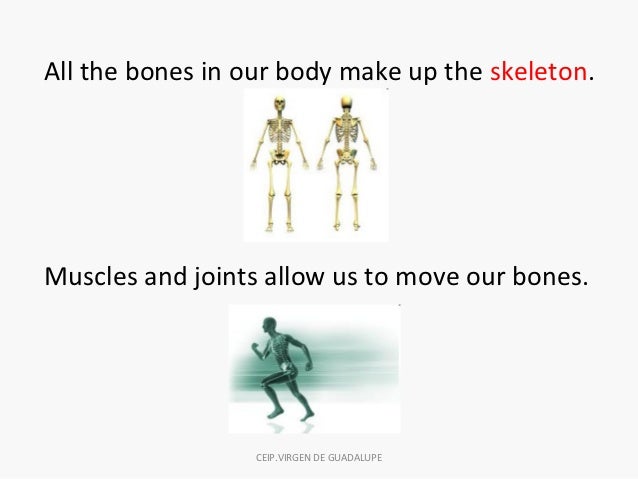 All the bones in our body make up the skeleton.

Muscles and joints allow us to move our bones.

CEIP.VIRGEN DE GUADALUPE